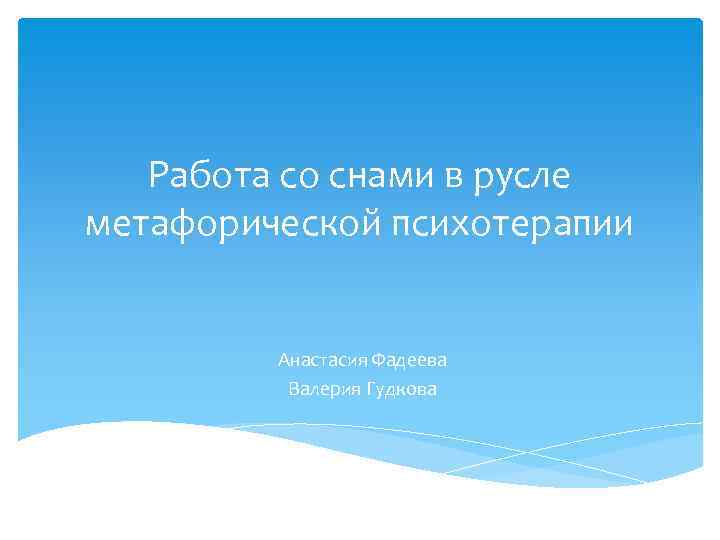 Работа со снами в русле метафорической психотерапии

Анастасия Фадеева
Валерия Гудкова